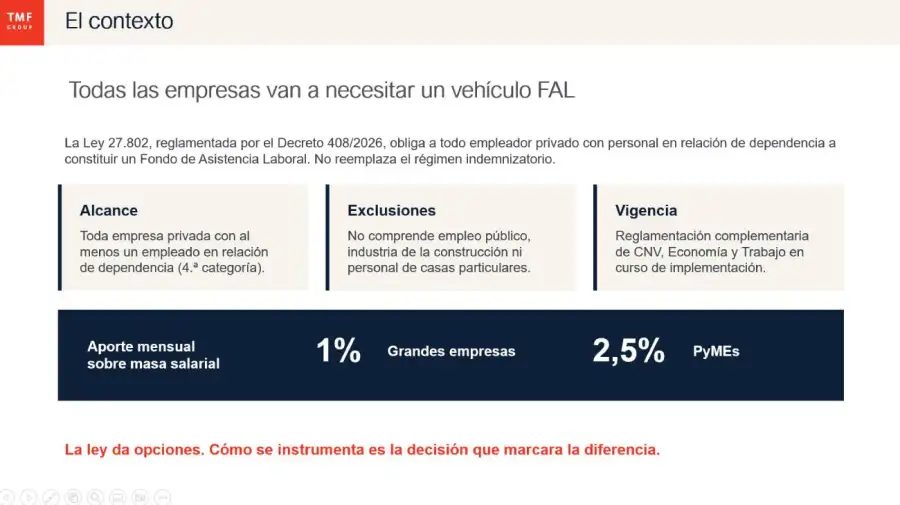 TMF GROUP

El contexto

Todas las empresas van a necesitar un vehículo FAL

La Ley 27.802, reglamentada por el Decreto 408/2026, obliga a todo empleador privado con personal en relación de dependencia a constituir un Fondo de Asistencia Laboral. No reemplaza el régimen indemnizatorio.

Alcance
Toda empresa privada con al menos un empleado en relación de dependencia (4.ª categoría).

Exclusiones
No comprende empleo público, industria de la construcción ni personal de casas particulares.

Vigencia
Reglamentación complementaria de CNV, Economía y Trabajo en curso de implementación.

Aporte mensual sobre masa salarial

1%

Grandes empresas

2,5%

PyMEs

La ley da opciones. Cómo se instrumenta es la decisión que marcara la diferencia.